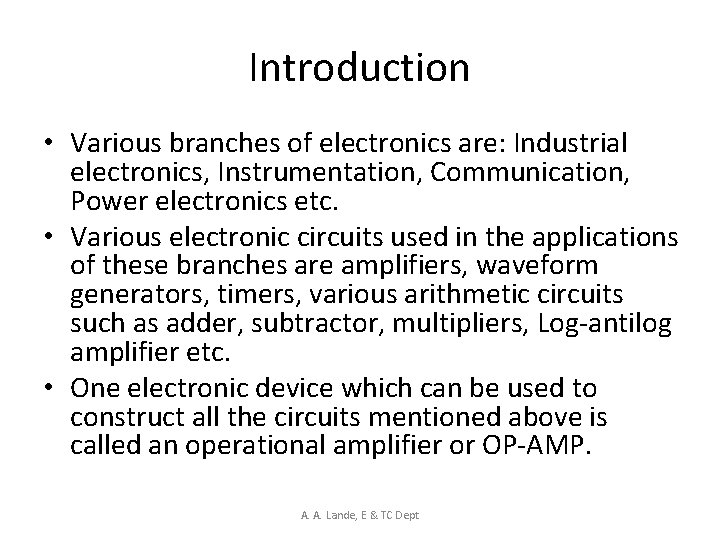 Introduction

• Various branches of electronics are: Industrial electronics, Instrumentation, Communication, Power electronics etc.
• Various electronic circuits used in the applications of these branches are amplifiers, waveform generators, timers, various arithmetic circuits such as adder, subtractor, multipliers, Log-antilog amplifier etc.
• One electronic device which can be used to construct all the circuits mentioned above is called an operational amplifier or OP-AMP.

A. A. Lande, E & TC Dept